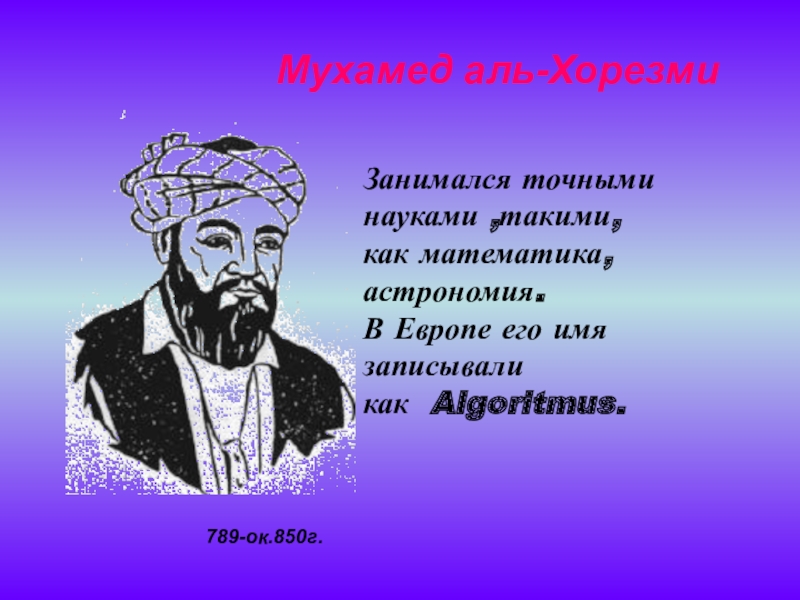 Мухамед аль-Хорезми

Занимался точными науками ,такими, как математика, астрономия.
В Европе его имя записывали как Algoritmus.

789-ок.850г.